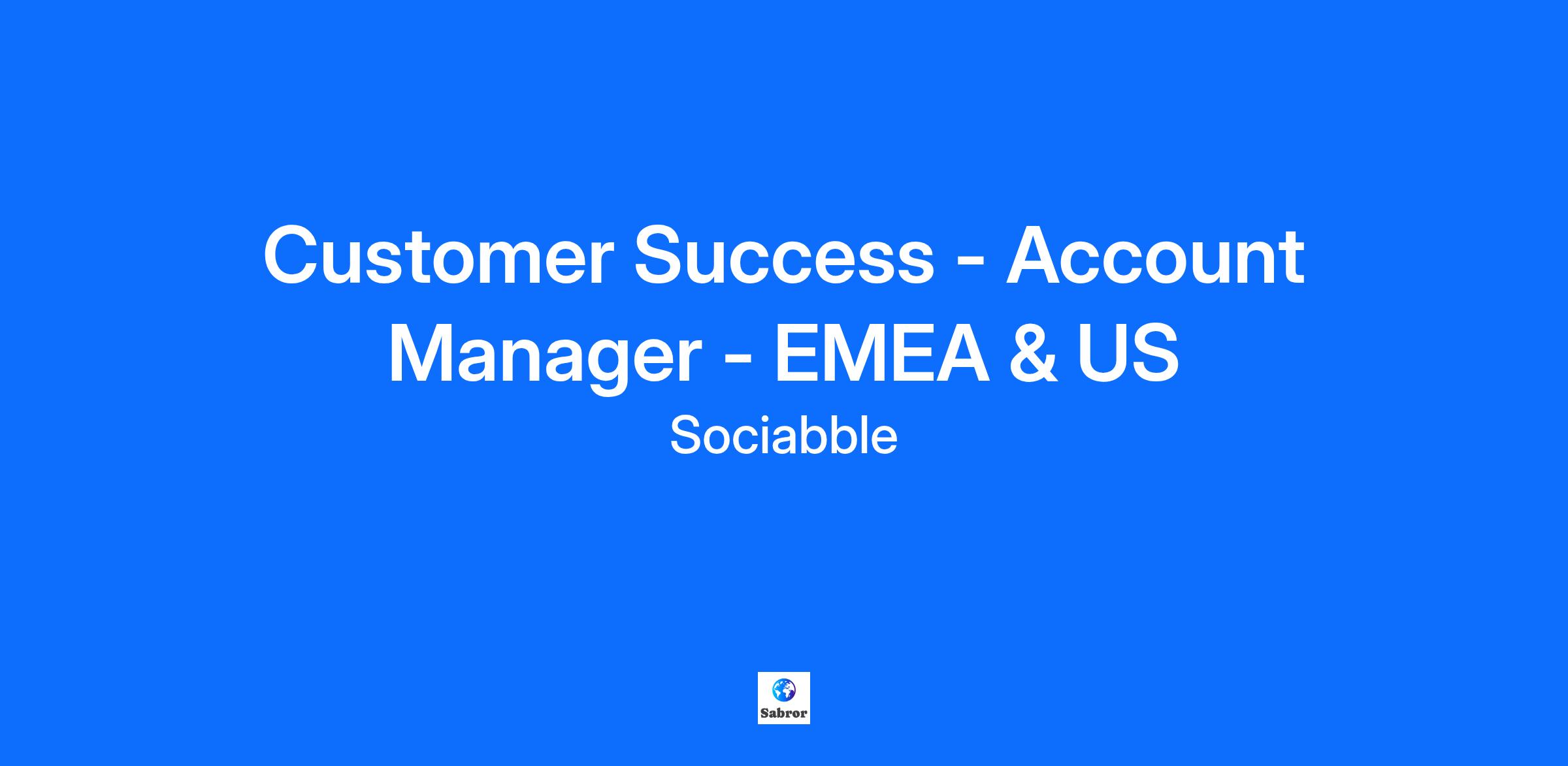 Customer Success - Account Manager - EMEA & US

Sociabble

Sabror